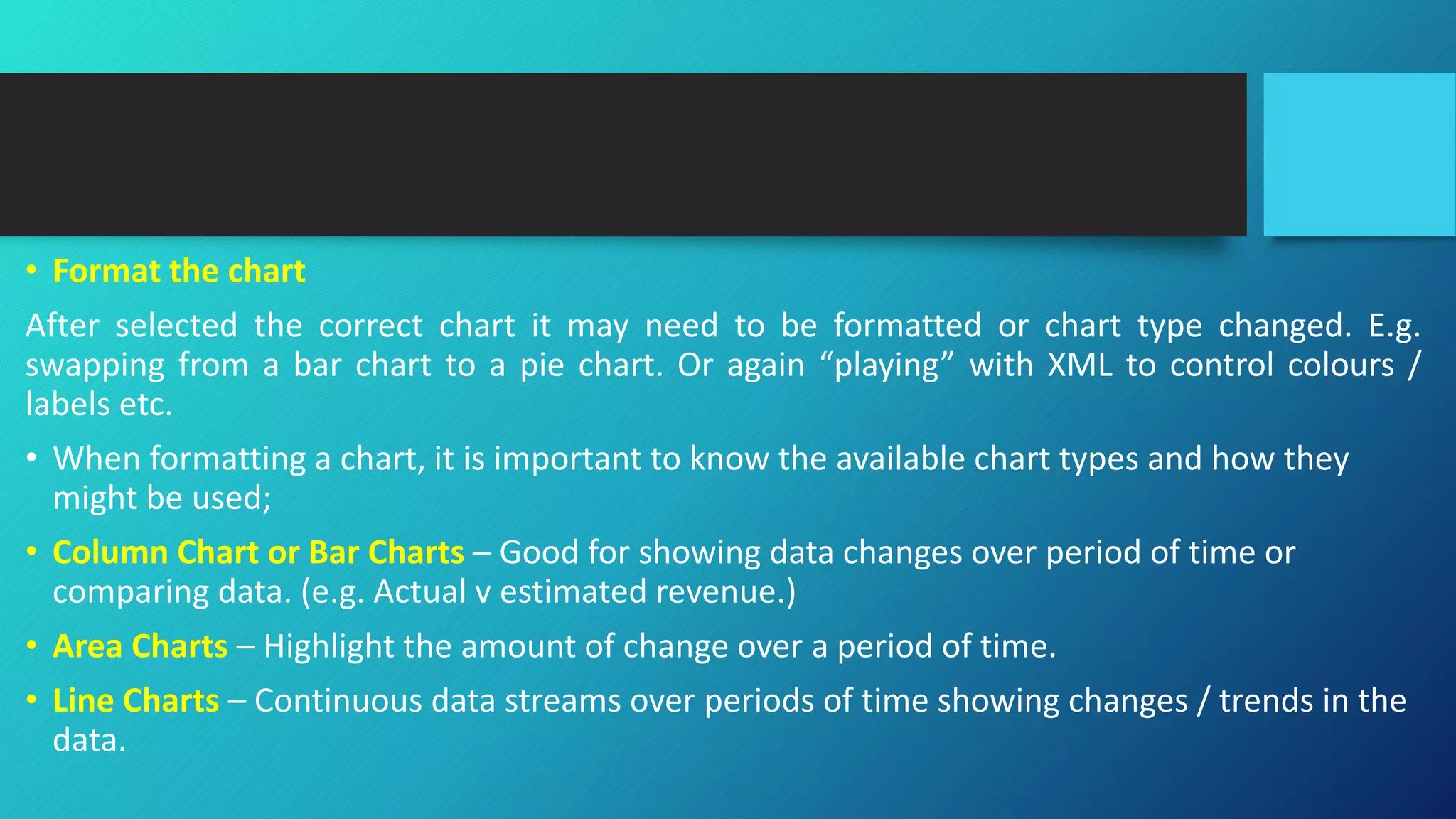 • Format the chart

After selected the correct chart it may need to be formatted or chart type changed. E.g. swapping from a bar chart to a pie chart. Or again “playing” with XML to control colours / labels etc.

• When formatting a chart, it is important to know the available chart types and how they might be used;

• Column Chart or Bar Charts – Good for showing data changes over period of time or comparing data. (e.g. Actual v estimated revenue.)

• Area Charts – Highlight the amount of change over a period of time.

• Line Charts – Continuous data streams over periods of time showing changes / trends in the data.